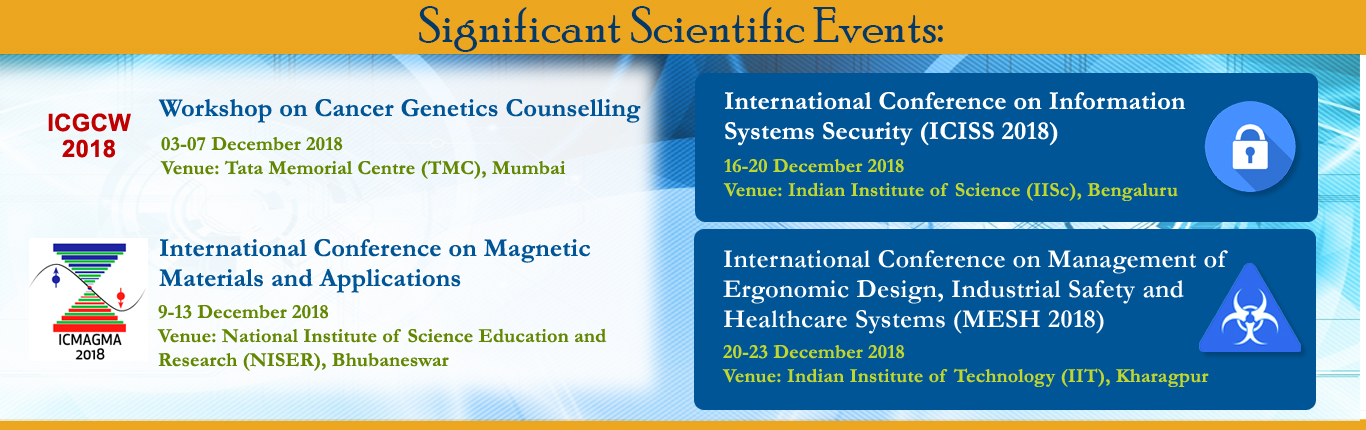 Significant Scientific Events:

ICGCW 2018

Workshop on Cancer Genetics Counselling

03-07 December 2018

Venue: Tata Memorial Centre (TMC), Mumbai

ICMAGMA 2018

International Conference on Magnetic Materials and Applications

9-13 December 2018

Venue: National Institute of Science Education and Research (NISER), Bhubaneswar

International Conference on Information Systems Security (ICISS 2018)

16-20 December 2018

Venue: Indian Institute of Science (IISc), Bengaluru

International Conference on Management of Ergonomic Design, Industrial Safety and Healthcare Systems (MESH 2018)

20-23 December 2018

Venue: Indian Institute of Technology (IIT), Kharagpur